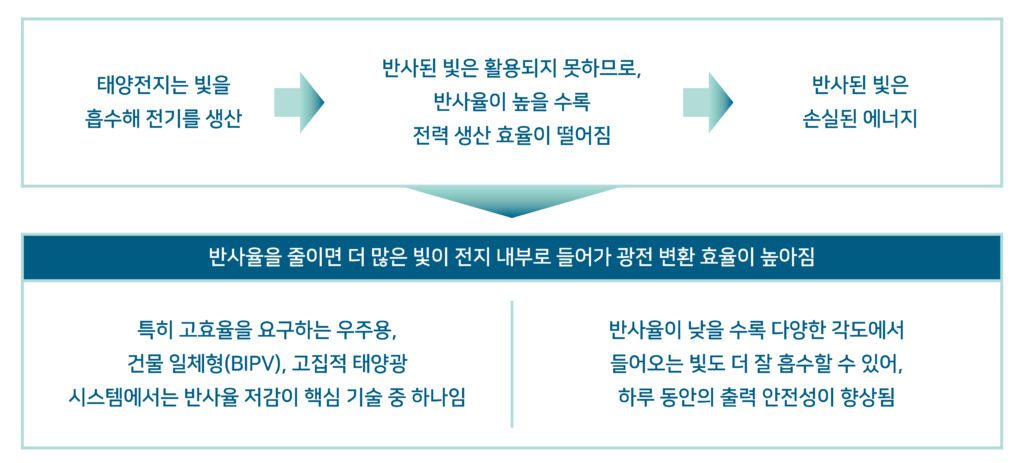 태양전지는 빛을 흡수해 전기를 생산

반사된 빛은 활용되지 못하므로, 반사율이 높을 수록 전력 생산 효율이 떨어짐

반사된 빛은 손실된 에너지

반사율을 줄이면 더 많은 빛이 전지 내부로 들어가 광전 변환 효율이 높아짐

특히 고효율을 요구하는 우주용, 건물 일체형(BIPV), 고집적 태양광 시스템에서는 반사율 저감이 핵심 기술 중 하나임

반사율이 낮을 수록 다양한 각도에서 들어오는 빛도 더 잘 흡수할 수 있어, 하루 동안의 출력 안전성이 향상됨